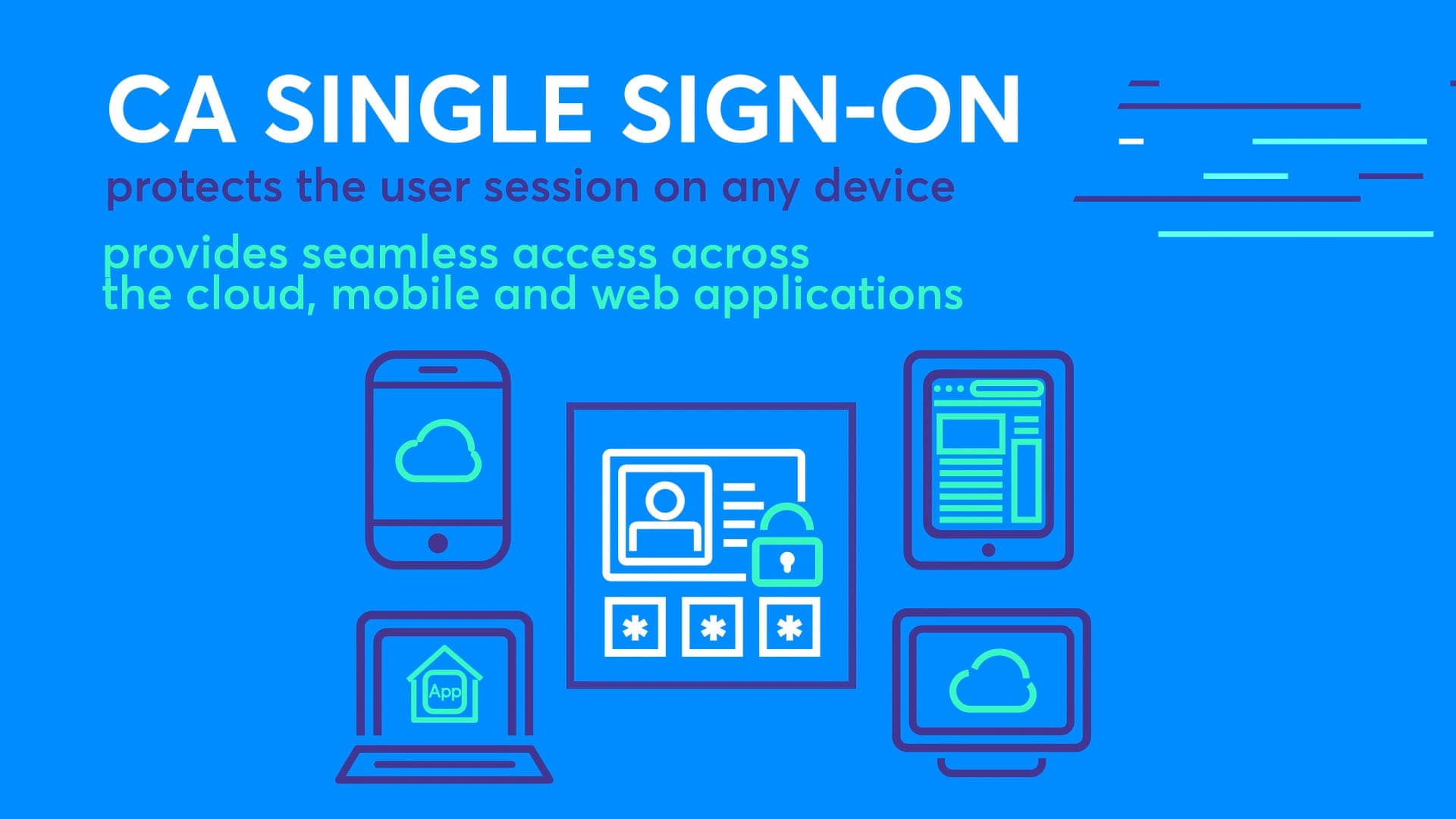 CA SINGLE SIGN-ON

protects the user session on any device

provides seamless access across the cloud, mobile and web applications

App

* * *